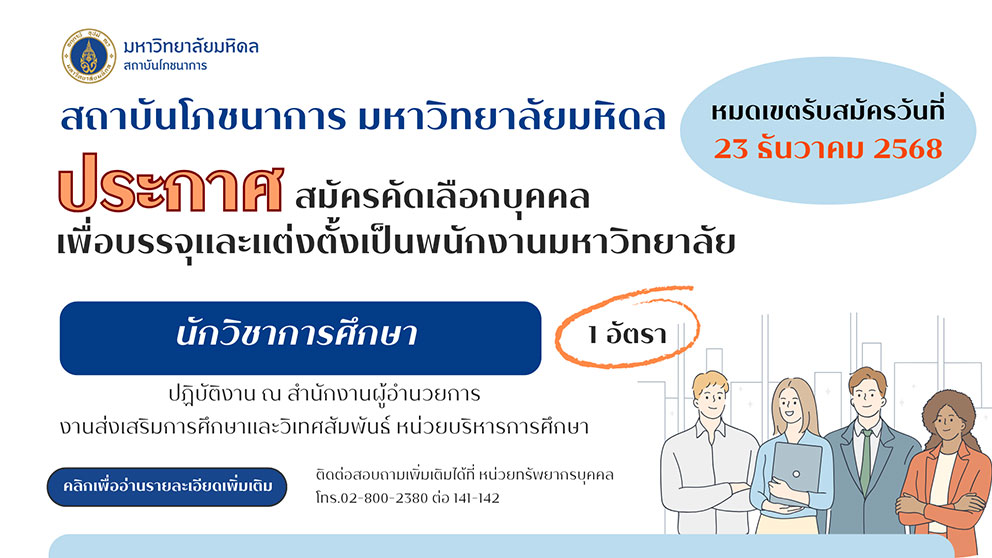 มหาวิทยาลัยมหิดล
สถาบันโภชนาการ

สถาบันโภชนาการ มหาวิทยาลัยมหิดล

หมดเขตรับสมัครวันที่
23 ธันวาคม 2568

ประกาศ สมัครคัดเลือกบุคคล
เพื่อบรรจุและแต่งตั้งเป็นพนักงานมหาวิทยาลัย

นักวิชาการศึกษา

1 อัตรา

ปฏิบัติงาน ณ สำนักงานผู้อำนวยการ
งานส่งเสริมการศึกษาและวิเทศสัมพันธ์ หน่วยบริหารการศึกษา

คลิกเพื่ออ่านรายละเอียดเพิ่มเติม

ติดต่อสอบถามเพิ่มเติมได้ที่ หน่วยทรัพยากรบุคคล
โทร.02-800-2380 ต่อ 141-142